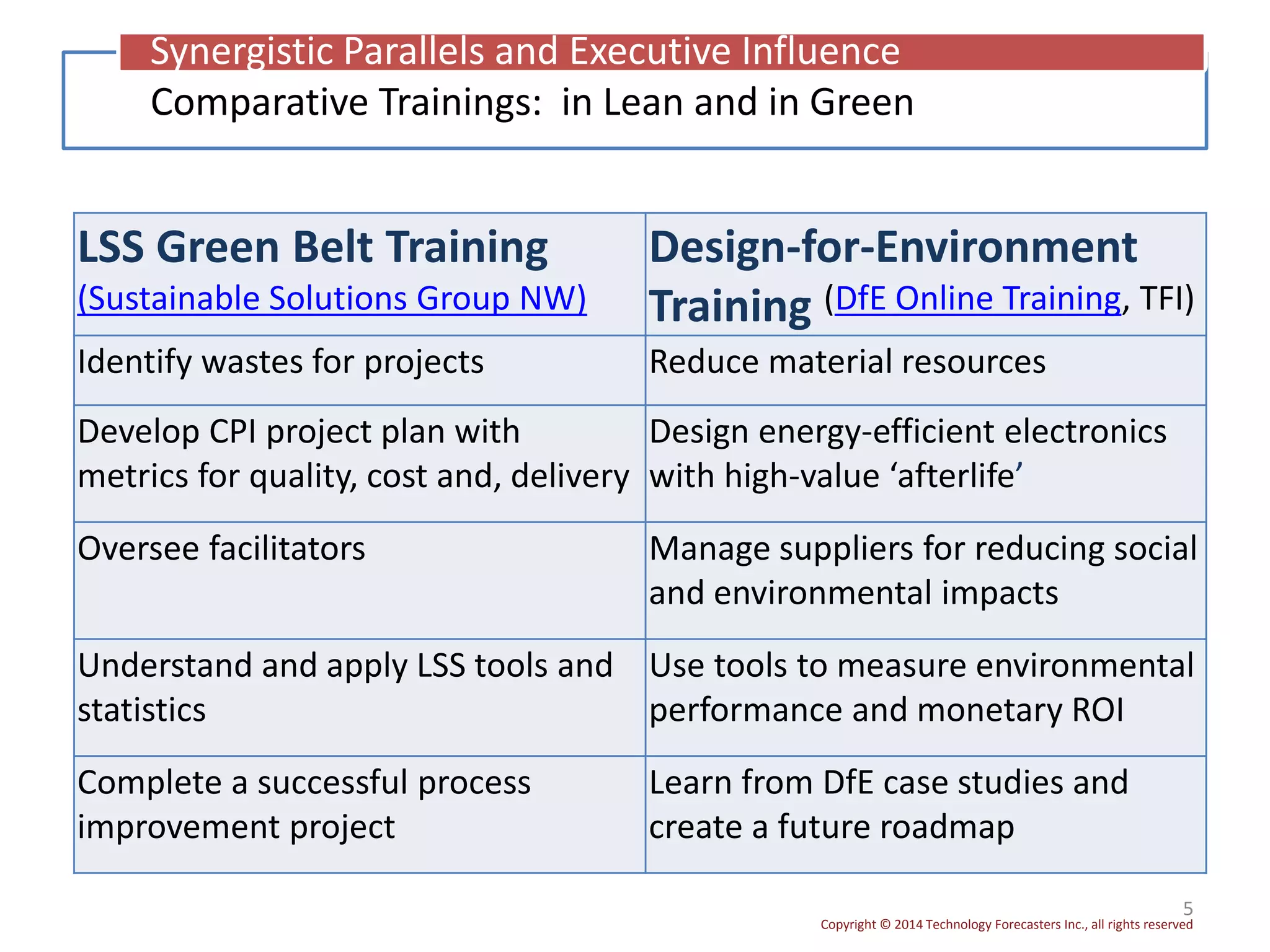 Synergistic Parallels and Executive Influence

Comparative Trainings:  in Lean and in Green

| LSS Green Belt Training (Sustainable Solutions Group NW) | Design-for-Environment Training (DfE Online Training, TFI) |
|---|---|
| Identify wastes for projects | Reduce material resources |
| Develop CPI project plan with metrics for quality, cost and, delivery | Design energy-efficient electronics with high-value ‘afterlife’ |
| Oversee facilitators | Manage suppliers for reducing social and environmental impacts |
| Understand and apply LSS tools and statistics | Use tools to measure environmental performance and monetary ROI |
| Complete a successful process improvement project | Learn from DfE case studies and create a future roadmap |

5

Copyright © 2014 Technology Forecasters Inc., all rights reserved